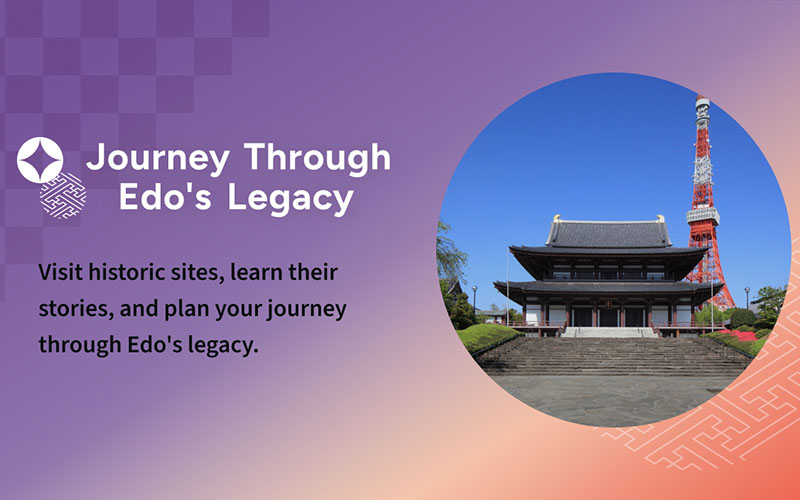 Journey Through Edo's Legacy

Visit historic sites, learn their stories, and plan your journey through Edo's legacy.